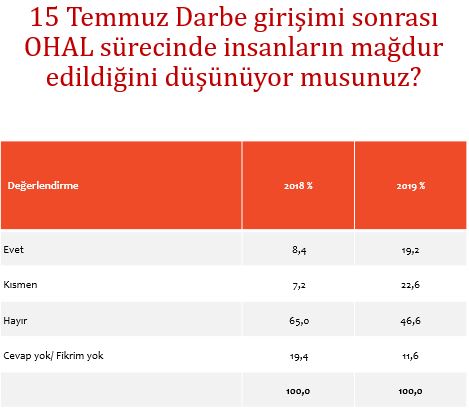 15 Temmuz Darbe girişimi sonrası OHAL sürecinde insanların mağdur edildiğini düşünüyor musunuz?

| Değerlendirme | 2018 % | 2019 % |
|---|---|---|
| Evet | 8,4 | 19,2 |
| Kısmen | 7,2 | 22,6 |
| Hayır | 65,0 | 46,6 |
| Cevap yok/ Fikrim yok | 19,4 | 11,6 |
| | 100,0 | 100,0 |